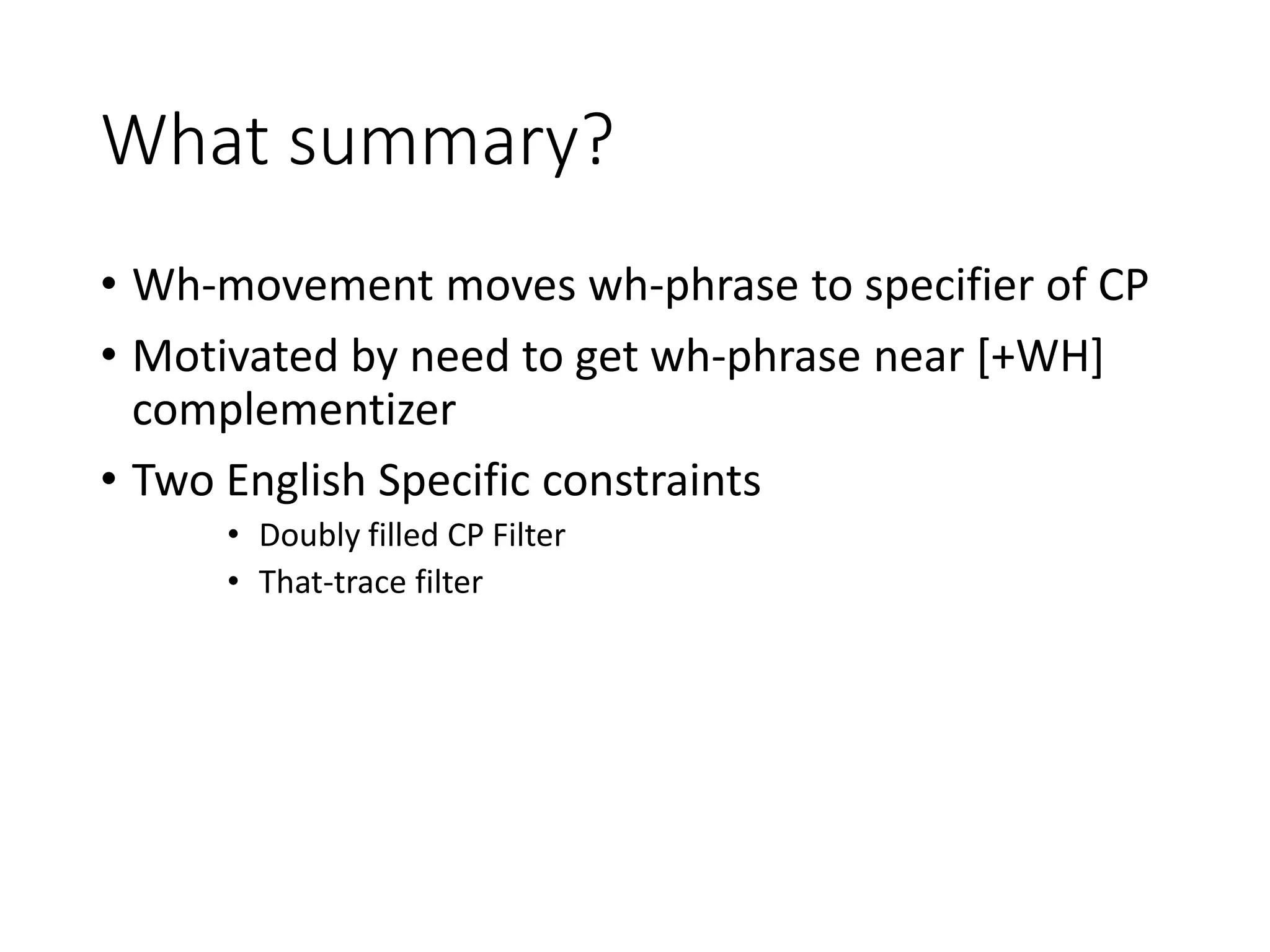 What summary?

• Wh-movement moves wh-phrase to specifier of CP
• Motivated by need to get wh-phrase near [+WH] complementizer
• Two English Specific constraints
  • Doubly filled CP Filter
  • That-trace filter